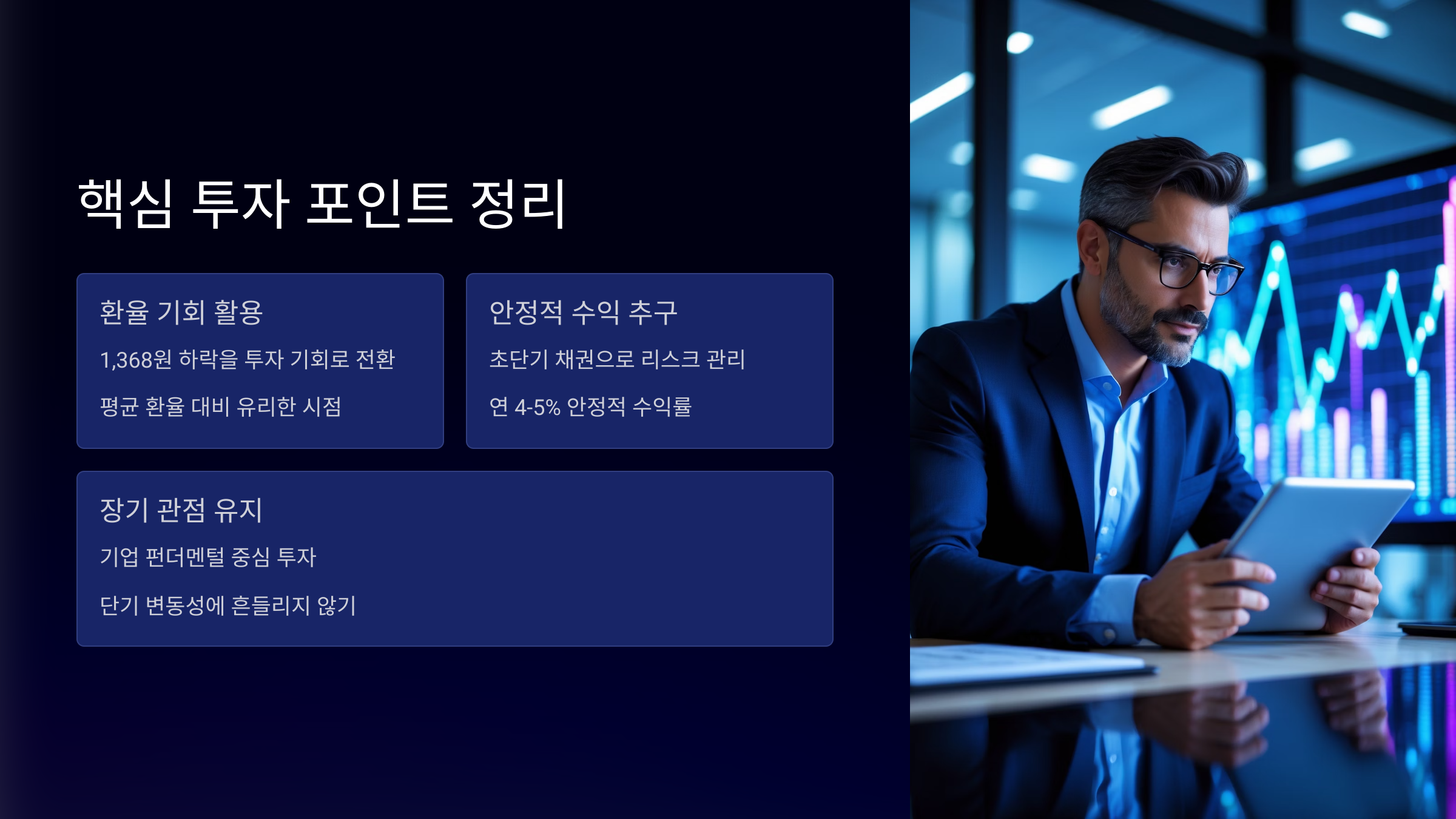 핵심 투자 포인트 정리

환율 기회 활용

1,368원 하락을 투자 기회로 전환

평균 환율 대비 유리한 시점

안정적 수익 추구

초단기 채권으로 리스크 관리

연 4-5% 안정적 수익률

장기 관점 유지

기업 펀더멘털 중심 투자

단기 변동성에 흔들리지 않기